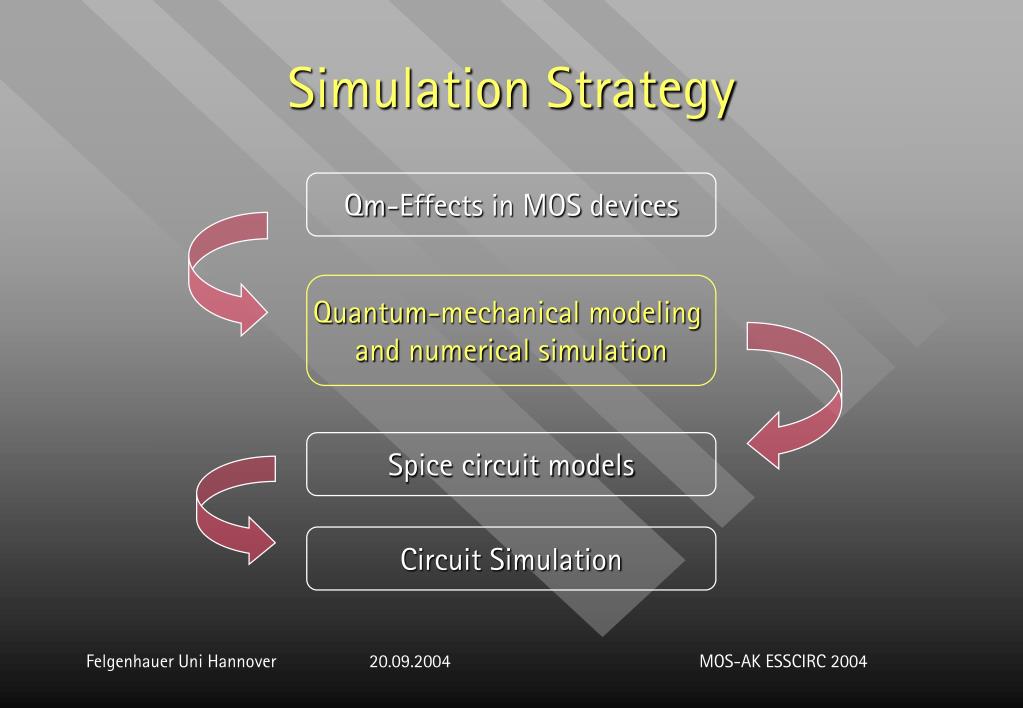 Simulation Strategy

Qm-Effects in MOS devices

Quantum-mechanical modeling and numerical simulation

Spice circuit models

Circuit Simulation

Felgenhauer Uni Hannover

20.09.2004

MOS-AK ESSCIRC 2004